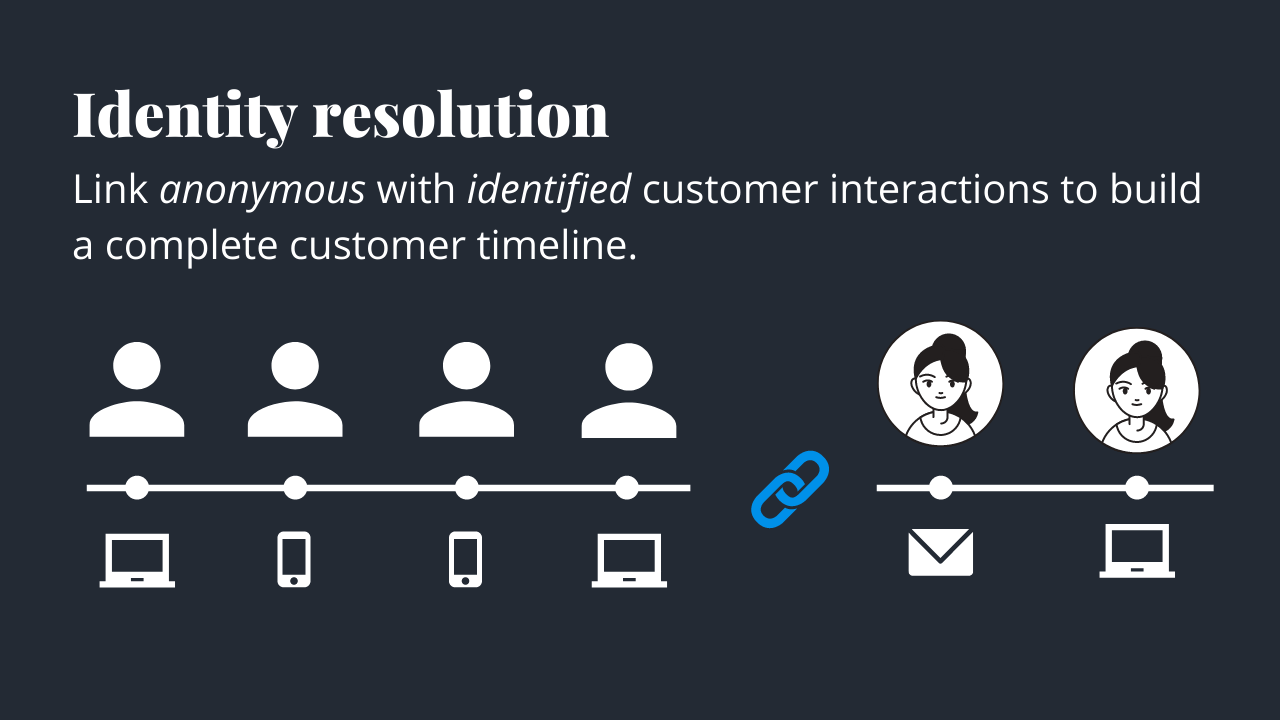 Identity resolution

Link anonymous with identified customer interactions to build a complete customer timeline.